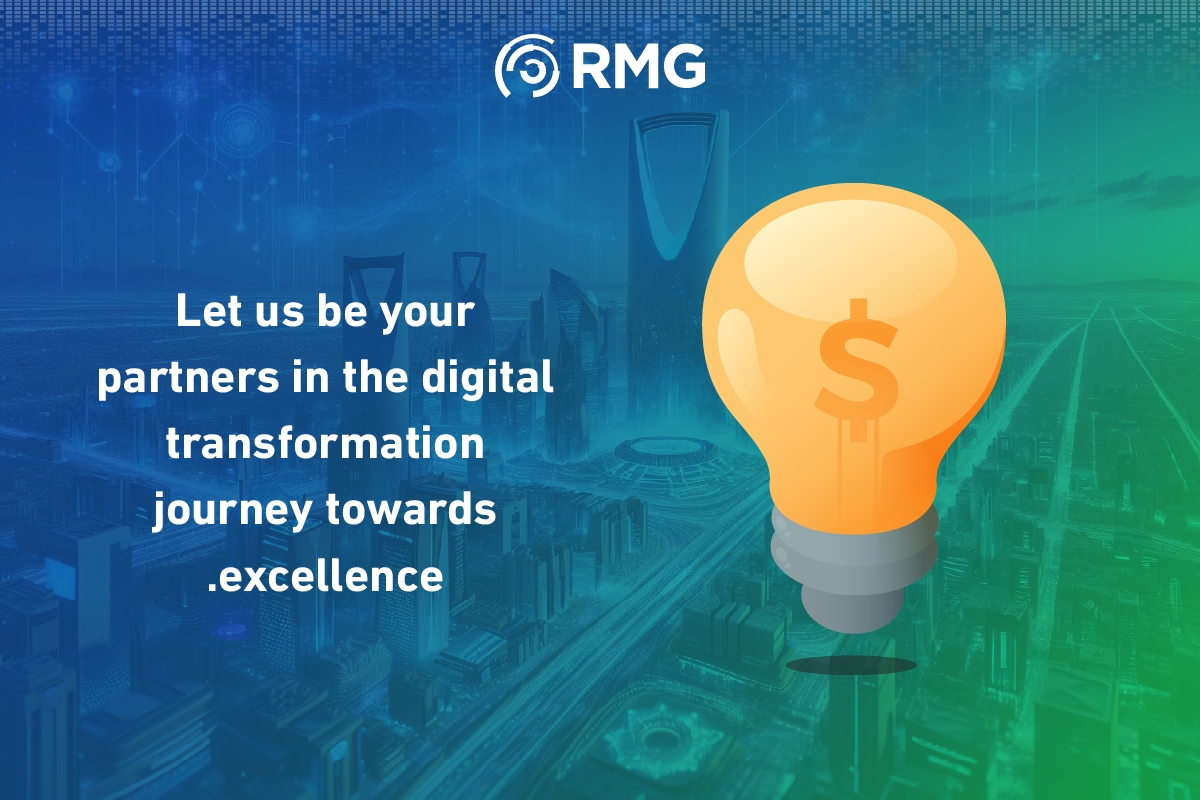 RMG

Let us be your partners in the digital transformation journey towards .excellence

$